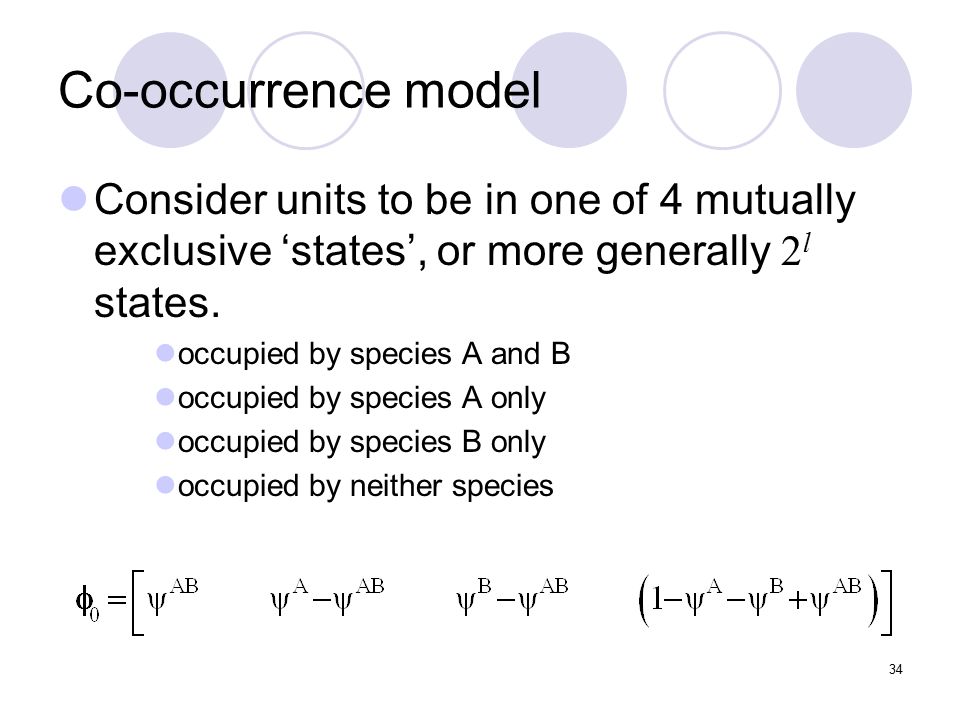 Co-occurrence model

Consider units to be in one of 4 mutually exclusive ‘states’, or more generally $2^l$ states.

occupied by species A and B

occupied by species A only

occupied by species B only

occupied by neither species

$\phi_0 = \left[ \psi^{AB} \quad \psi^{A} - \psi^{AB} \quad \psi^{B} - \psi^{AB} \quad \left(1 - \psi^{A} - \psi^{B} + \psi^{AB}\right) \right]$

34